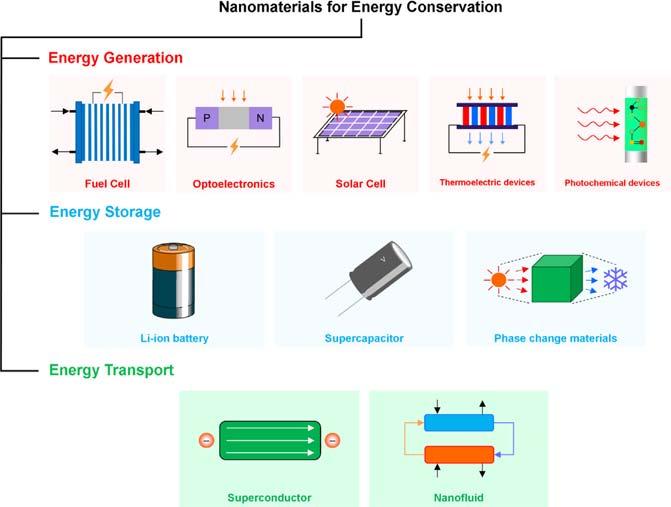 Nanomaterials for Energy Conservation

Energy Generation

P N

Fuel Cell

Optoelectronics

Solar Cell

Thermoelectric devices

Photochemical devices

Energy Storage

V

Li-ion battery

Supercapacitor

Phase change materials

Energy Transport

Superconductor

Nanofluid